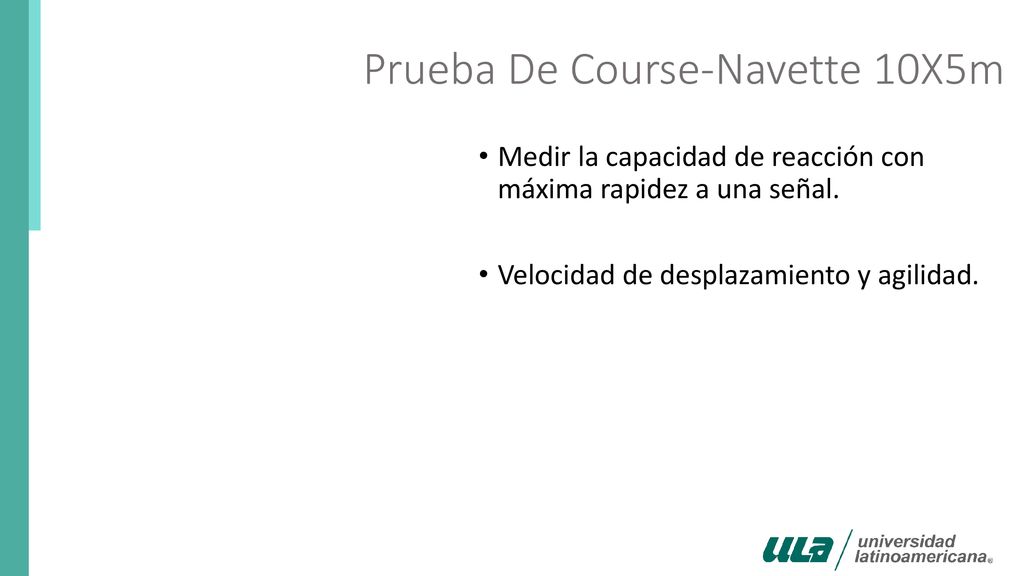 Prueba De Course-Navette 10X5m

• Medir la capacidad de reacción con máxima rapidez a una señal.

• Velocidad de desplazamiento y agilidad.

ULA universidad latinoamericana®